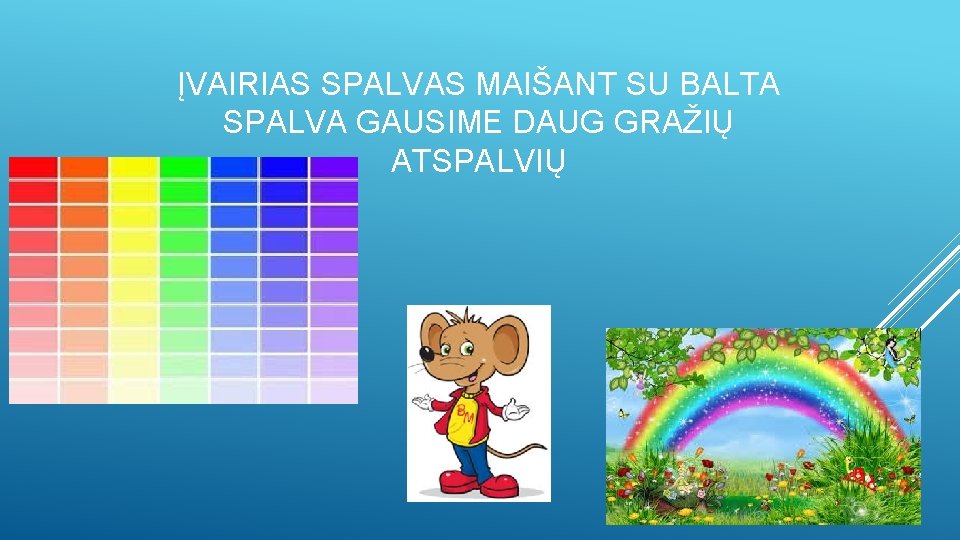 ĮVAIRIAS SPALVAS MAIŠANT SU BALTA SPALVA GAUSIME DAUG GRAŽIŲ ATSPALVIŲ

BM